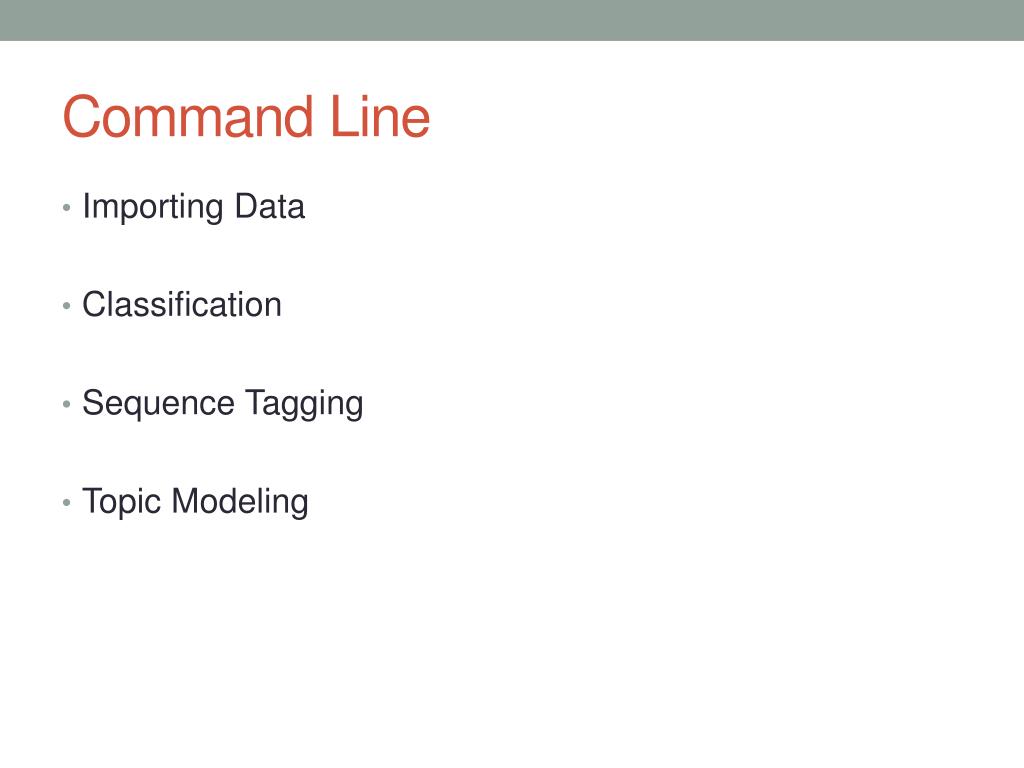 Command Line

• Importing Data

• Classification

• Sequence Tagging

• Topic Modeling